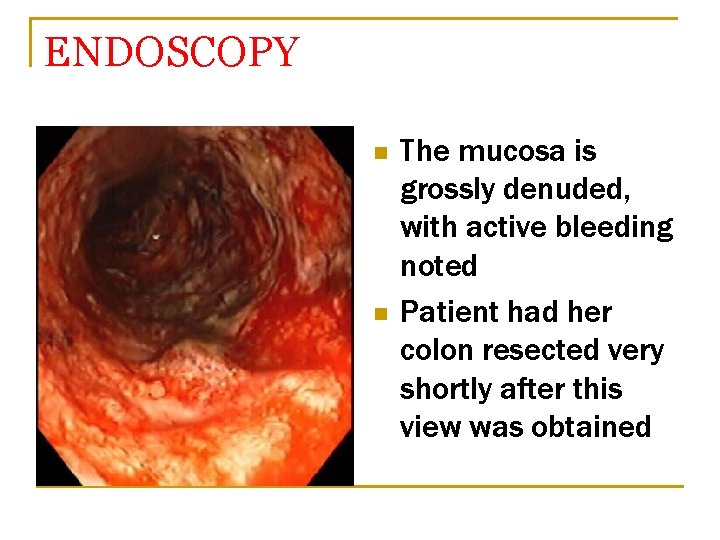 ENDOSCOPY

- The mucosa is grossly denuded, with active bleeding noted
- Patient had her colon resected very shortly after this view was obtained